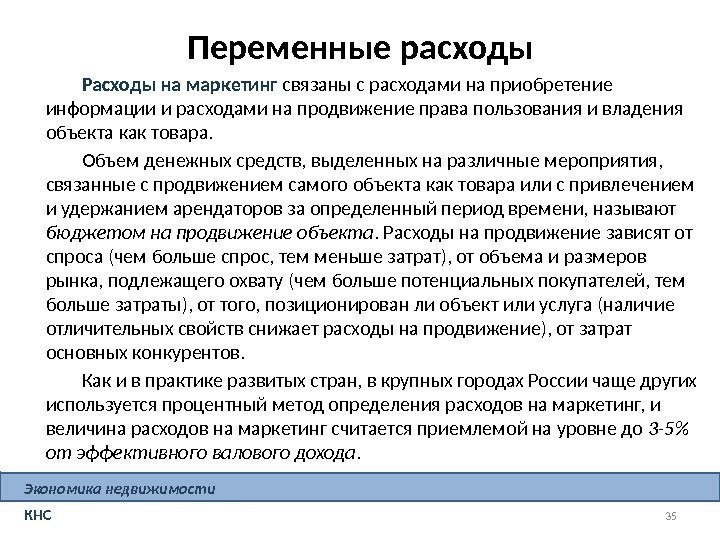 Переменные расходы

Расходы на маркетинг связаны с расходами на приобретение информации и расходами на продвижение права пользования и владения объекта как товара.

Объем денежных средств, выделенных на различные мероприятия, связанные с продвижением самого объекта как товара или с привлечением и удержанием арендаторов за определенный период времени, называют бюджетом на продвижение объекта. Расходы на продвижение зависят от спроса (чем больше спрос, тем меньше затрат), от объема и размеров рынка, подлежащего охвату (чем больше потенциальных покупателей, тем больше затраты), от того, позиционирован ли объект или услуга (наличие отличительных свойств снижает расходы на продвижение), от затрат основных конкурентов.

Как и в практике развитых стран, в крупных городах России чаще других используется процентный метод определения расходов на маркетинг, и величина расходов на маркетинг считается приемлемой на уровне до 3-5% от эффективного валового дохода.

Экономика недвижимости

КНС

35